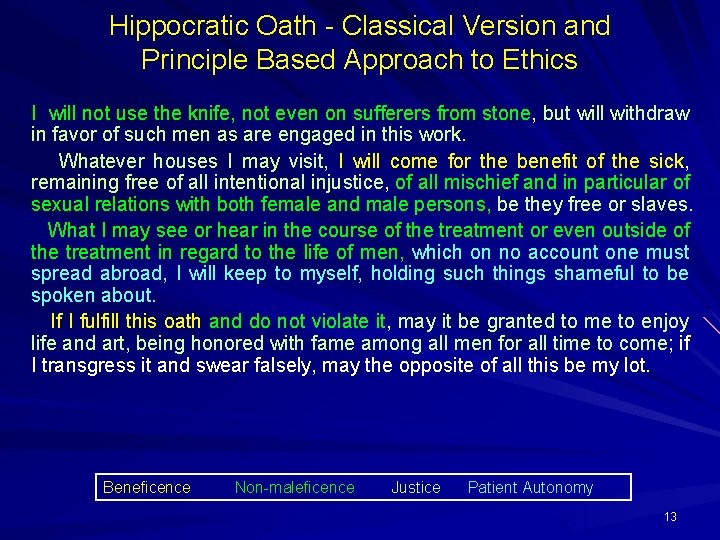 Hippocratic Oath - Classical Version and Principle Based Approach to Ethics

I will not use the knife, not even on sufferers from stone, but will withdraw in favor of such men as are engaged in this work.

Whatever houses I may visit, I will come for the benefit of the sick, remaining free of all intentional injustice, of all mischief and in particular of sexual relations with both female and male persons, be they free or slaves.

What I may see or hear in the course of the treatment or even outside of the treatment in regard to the life of men, which on no account one must spread abroad, I will keep to myself, holding such things shameful to be spoken about.

If I fulfill this oath and do not violate it, may it be granted to me to enjoy life and art, being honored with fame among all men for all time to come; if I transgress it and swear falsely, may the opposite of all this be my lot.

Beneficence Non-maleficence Justice Patient Autonomy

13